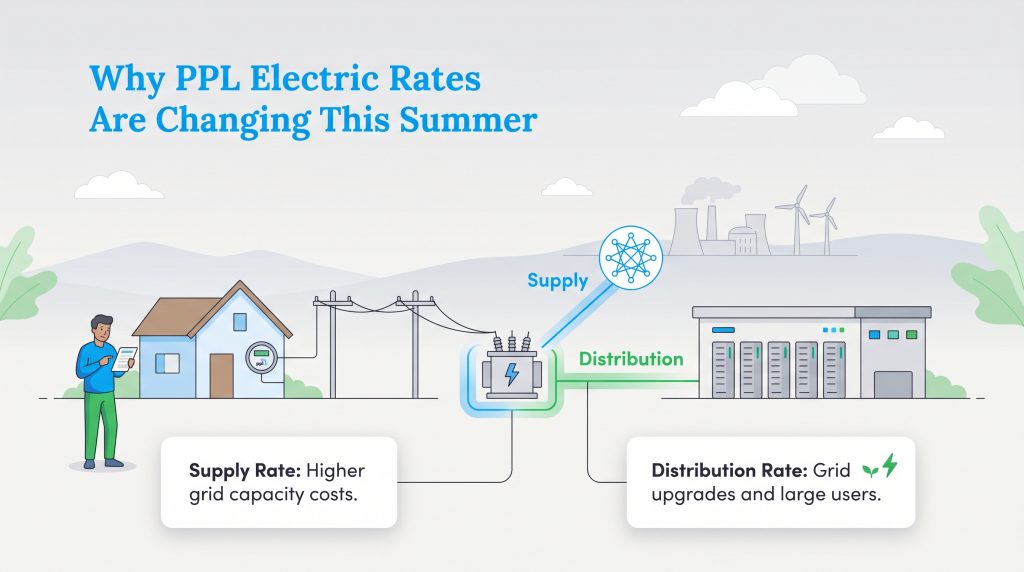 Why PPL Electric Rates Are Changing This Summer

Supply

Distribution

Supply Rate: Higher grid capacity costs.

Distribution Rate: Grid upgrades and large users.